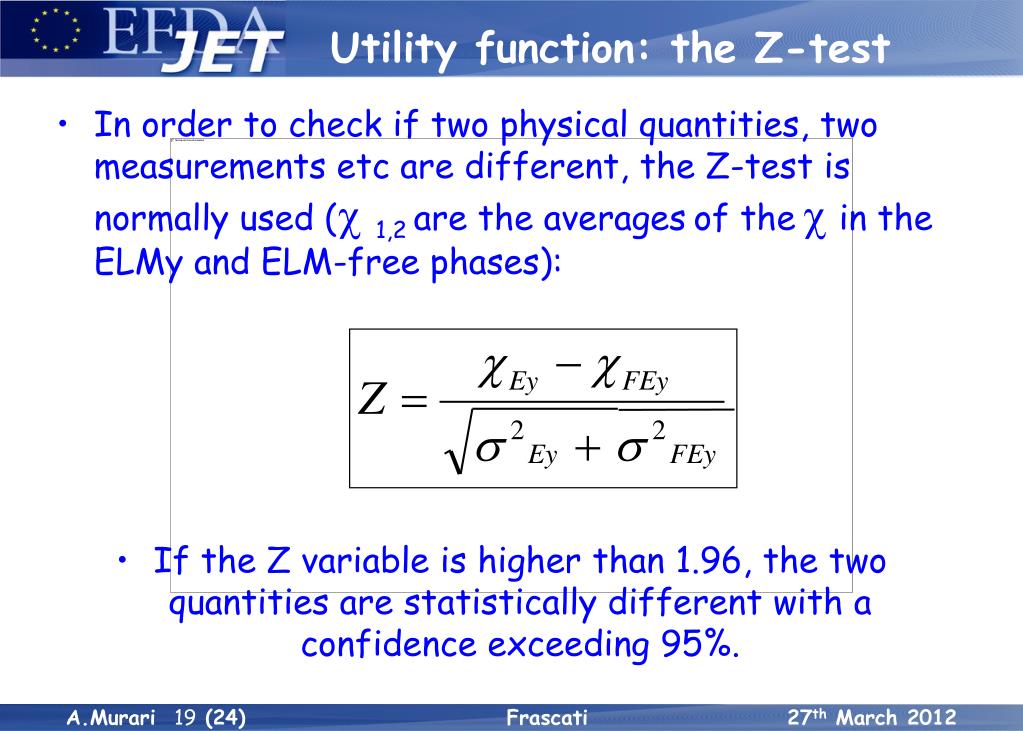 EFDA JET Utility function: the Z-test

• In order to check if two physical quantities, two measurements etc are different, the Z-test is normally used ($\chi_{1,2}$ are the averages of the $\chi$ in the ELMy and ELM-free phases):

$Z = \frac{\chi_{Ey} - \chi_{FEy}}{\sqrt{\sigma^2_{Ey} + \sigma^2_{FEy}}}$

• If the Z variable is higher than 1.96, the two quantities are statistically different with a confidence exceeding 95%.

A.Murari 19 (24) Frascati 27th March 2012